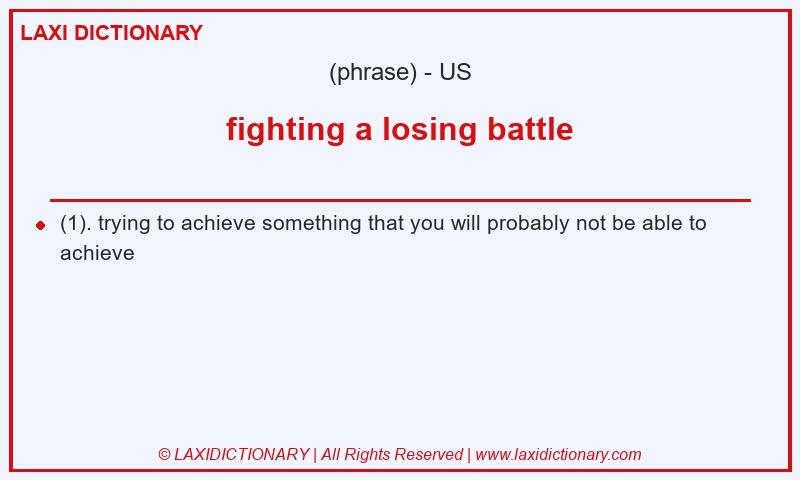 LAXI DICTIONARY

(phrase) - US

fighting a losing battle

(1). trying to achieve something that you will probably not be able to achieve

© LAXIDICTIONARY | All Rights Reserved | www.laxidictionary.com